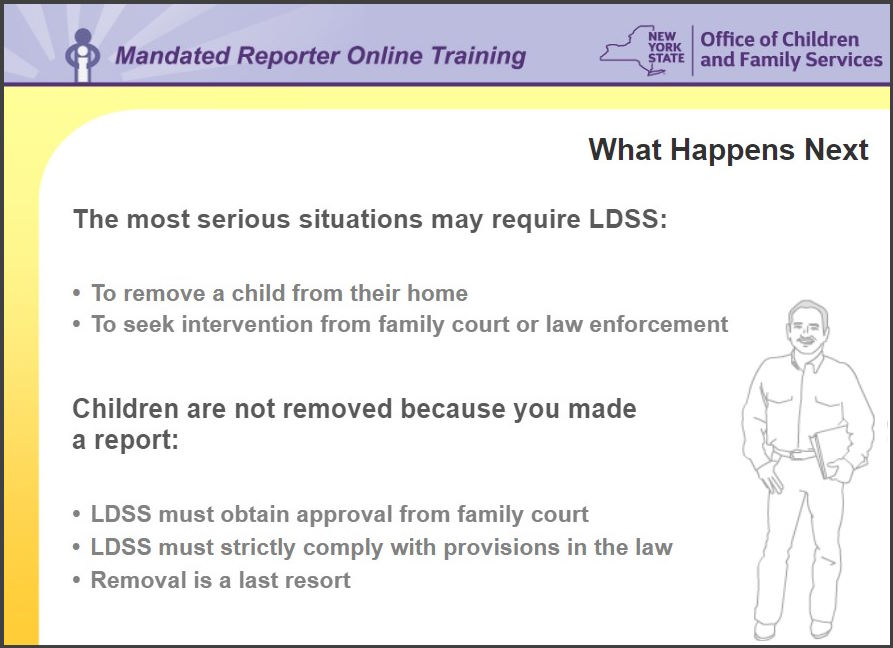 Mandated Reporter Online Training

NEW YORK STATE Office of Children and Family Services

What Happens Next

The most serious situations may require LDSS:

• To remove a child from their home
• To seek intervention from family court or law enforcement

Children are not removed because you made a report:

• LDSS must obtain approval from family court
• LDSS must strictly comply with provisions in the law
• Removal is a last resort